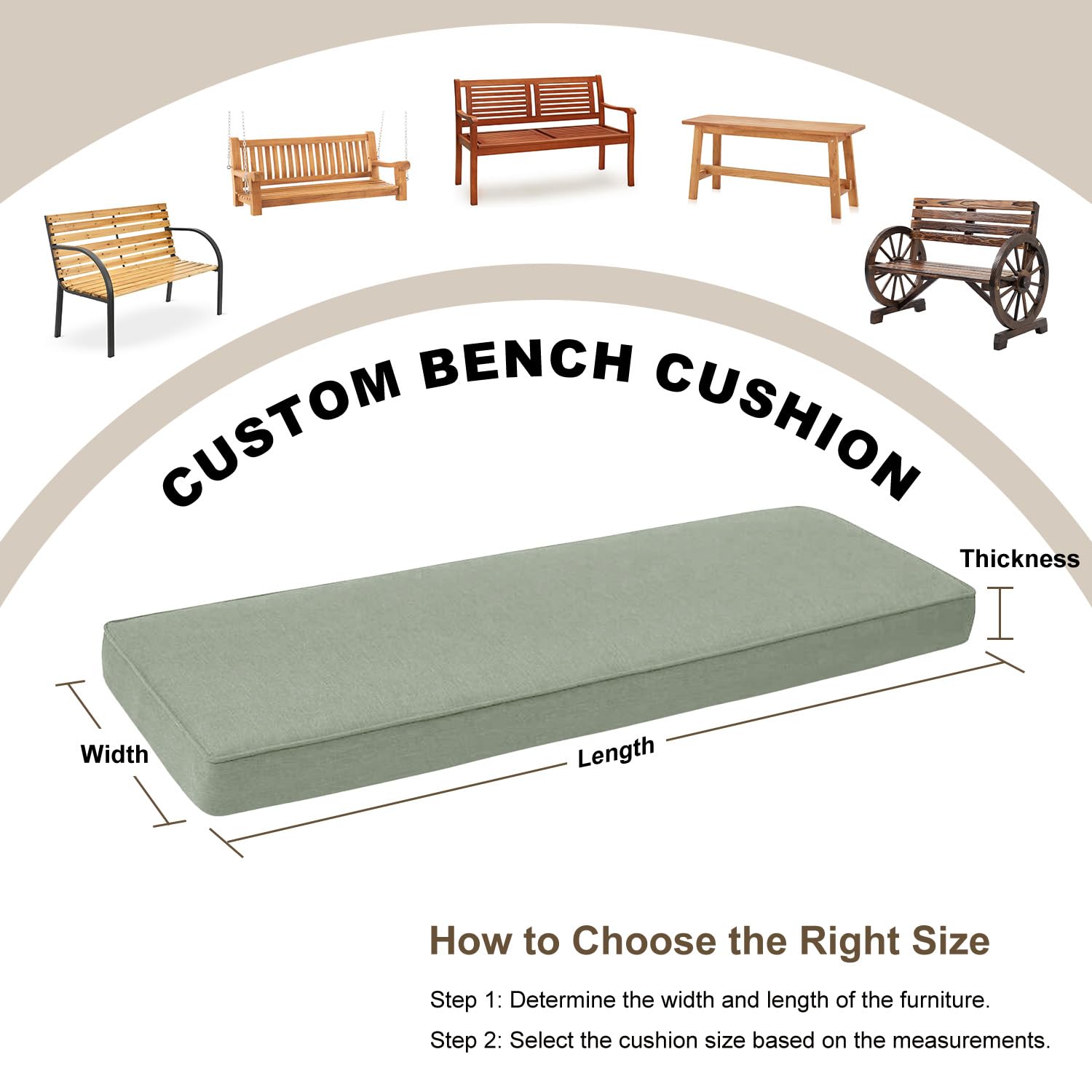 CUSTOM BENCH CUSHION

Thickness

Width

Length

How to Choose the Right Size

Step 1: Determine the width and length of the furniture.

Step 2: Select the cushion size based on the measurements.